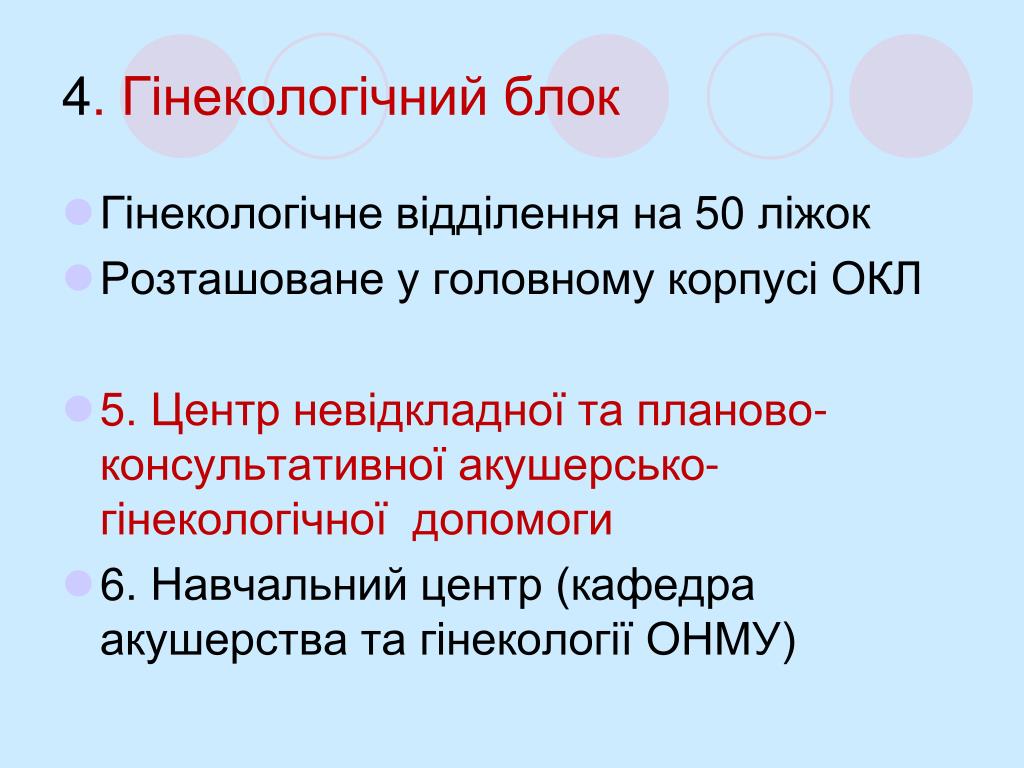 4. Гінекологічний блок

Гінекологічне відділення на 50 ліжок
Розташоване у головному корпусі ОКЛ

5. Центр невідкладної та планово-консультативної акушерсько-гінекологічної допомоги
6. Навчальний центр (кафедра акушерства та гінекології ОНМУ)